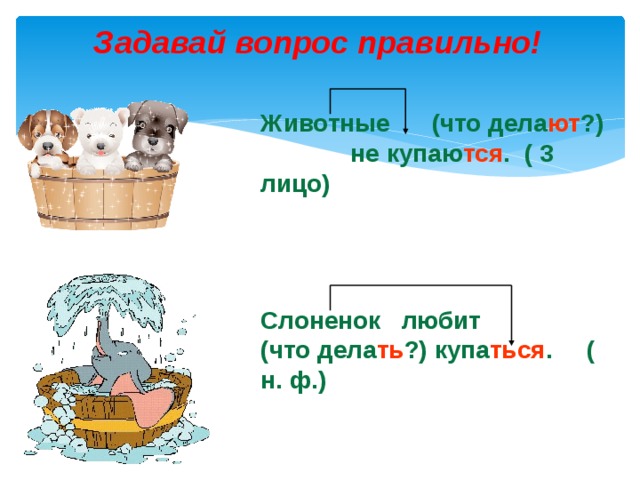 Задавай вопрос правильно!

Животные (что делают?) не купаются. ( 3 лицо)

Слоненок любит (что делать?) купаться. ( н. ф.)